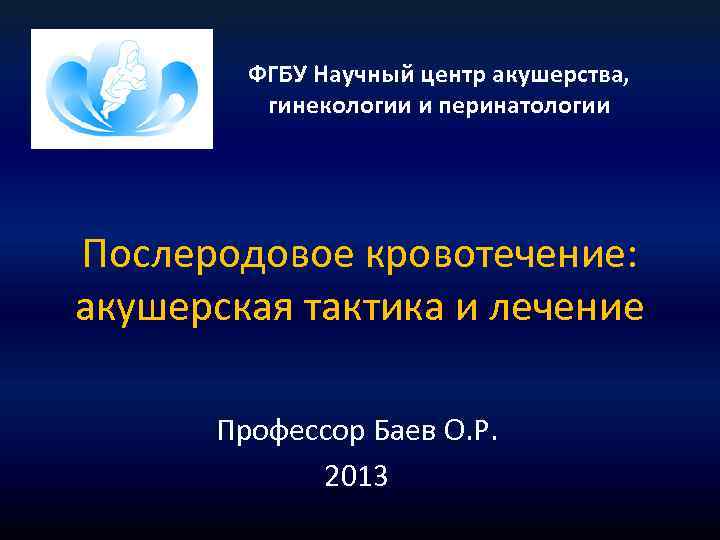 ФГБУ Научный центр акушерства, гинекологии и перинатологии

Послеродовое кровотечение: акушерская тактика и лечение

Профессор Баев О.Р.
2013